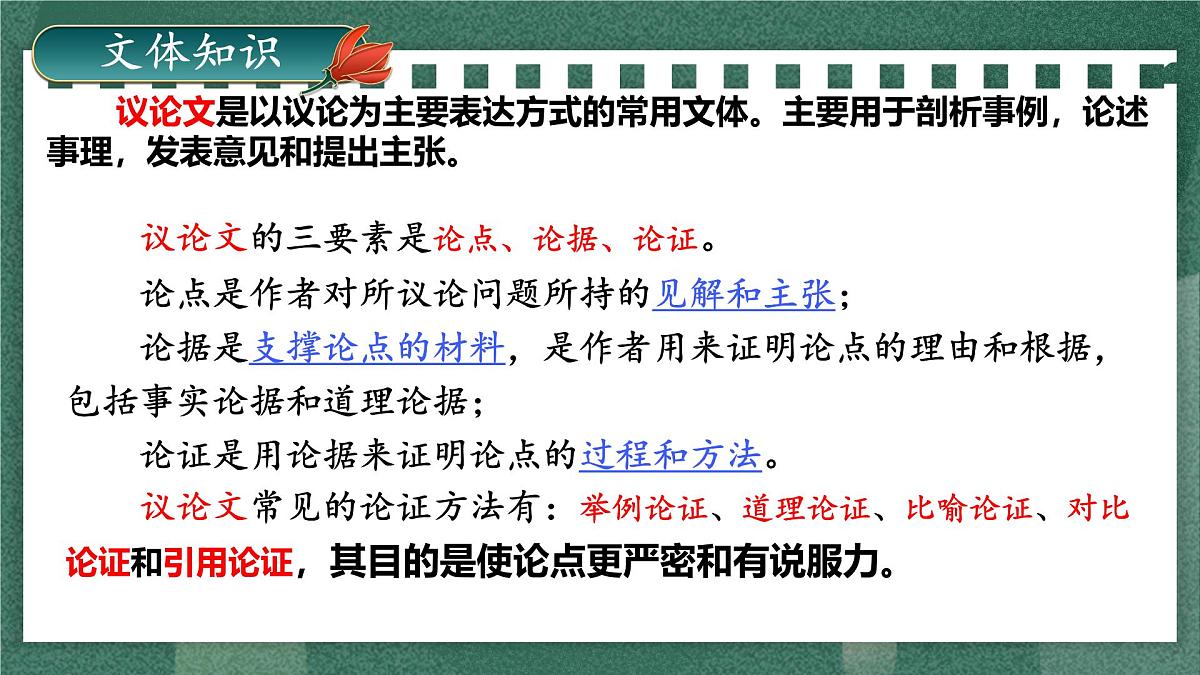 文体知识

议论文是以议论为主要表达方式的常用文体。主要用于剖析事例，论述事理，发表意见和提出主张。

议论文的三要素是论点、论据、论证。

论点是作者对所议论问题所持的见解和主张；

论据是支撑论点的材料，是作者用来证明论点的理由和根据，包括事实论据和道理论据；

论证是用论据来证明论点的过程和方法。

议论文常见的论证方法有：举例论证、道理论证、比喻论证、对比论证和引用论证，其目的是使论点更严密和有说服力。